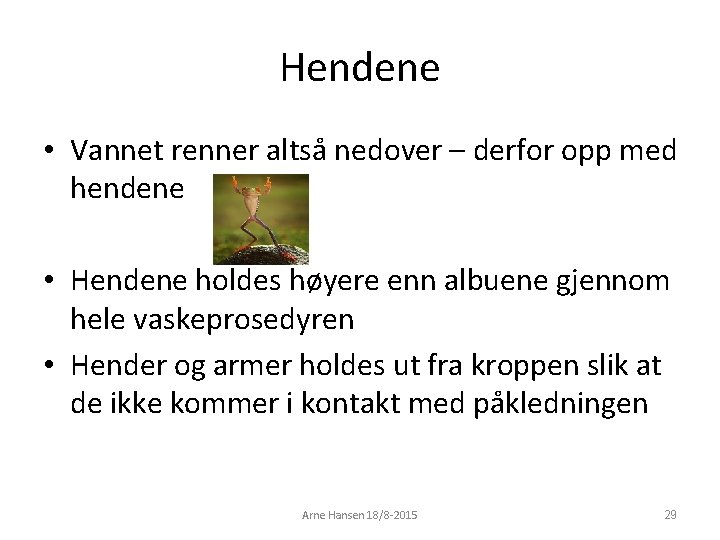 Hendene

• Vannet renner altså nedover – derfor opp med hendene

• Hendene holdes høyere enn albuene gjennom hele vaskeprosedyren

• Hender og armer holdes ut fra kroppen slik at de ikke kommer i kontakt med påkledningen

Arne Hansen 18/8-2015

29